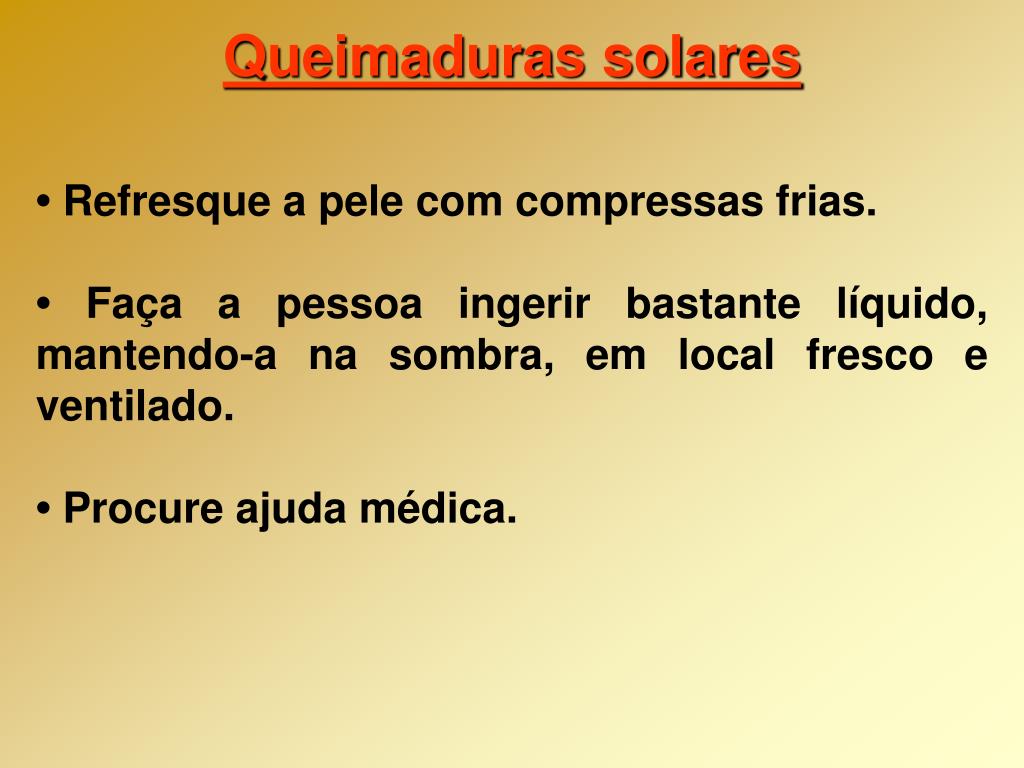 Queimaduras solares

• Refresque a pele com compressas frias.

• Faça a pessoa ingerir bastante líquido, mantendo-a na sombra, em local fresco e ventilado.

• Procure ajuda médica.